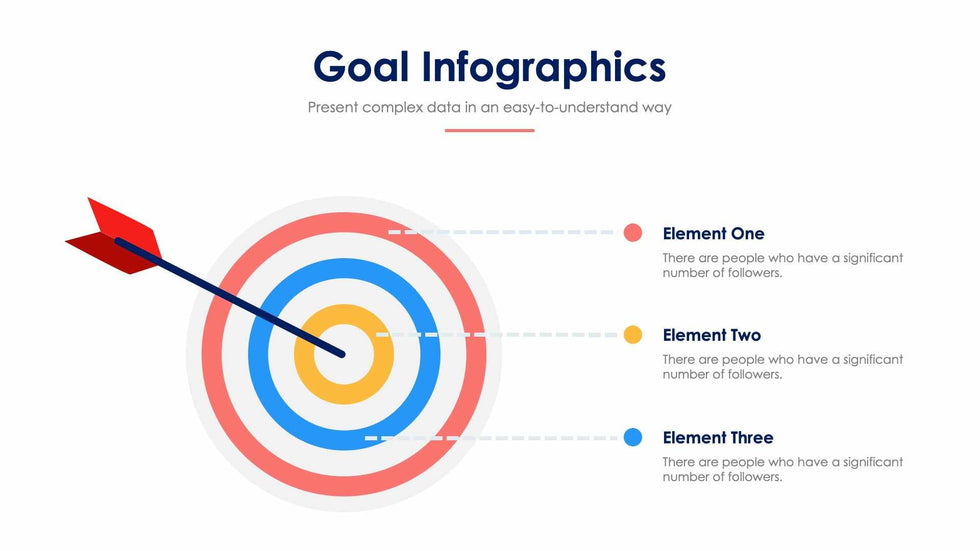 Goal Infographics

Present complex data in an easy-to-understand way

Element One

There are people who have a significant number of followers.

Element Two

There are people who have a significant number of followers.

Element Three

There are people who have a significant number of followers.